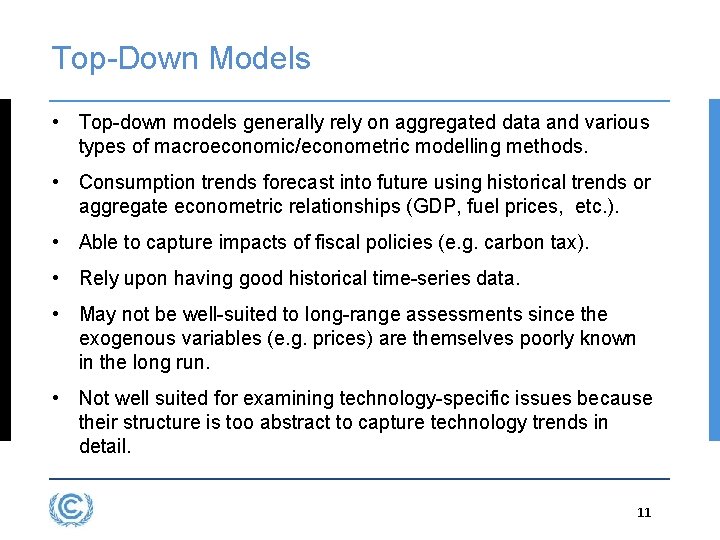 Top-Down Models

• Top-down models generally rely on aggregated data and various types of macroeconomic/econometric modelling methods.

• Consumption trends forecast into future using historical trends or aggregate econometric relationships (GDP, fuel prices, etc.).

• Able to capture impacts of fiscal policies (e.g. carbon tax).

• Rely upon having good historical time-series data.

• May not be well-suited to long-range assessments since the exogenous variables (e.g. prices) are themselves poorly known in the long run.

• Not well suited for examining technology-specific issues because their structure is too abstract to capture technology trends in detail.

11